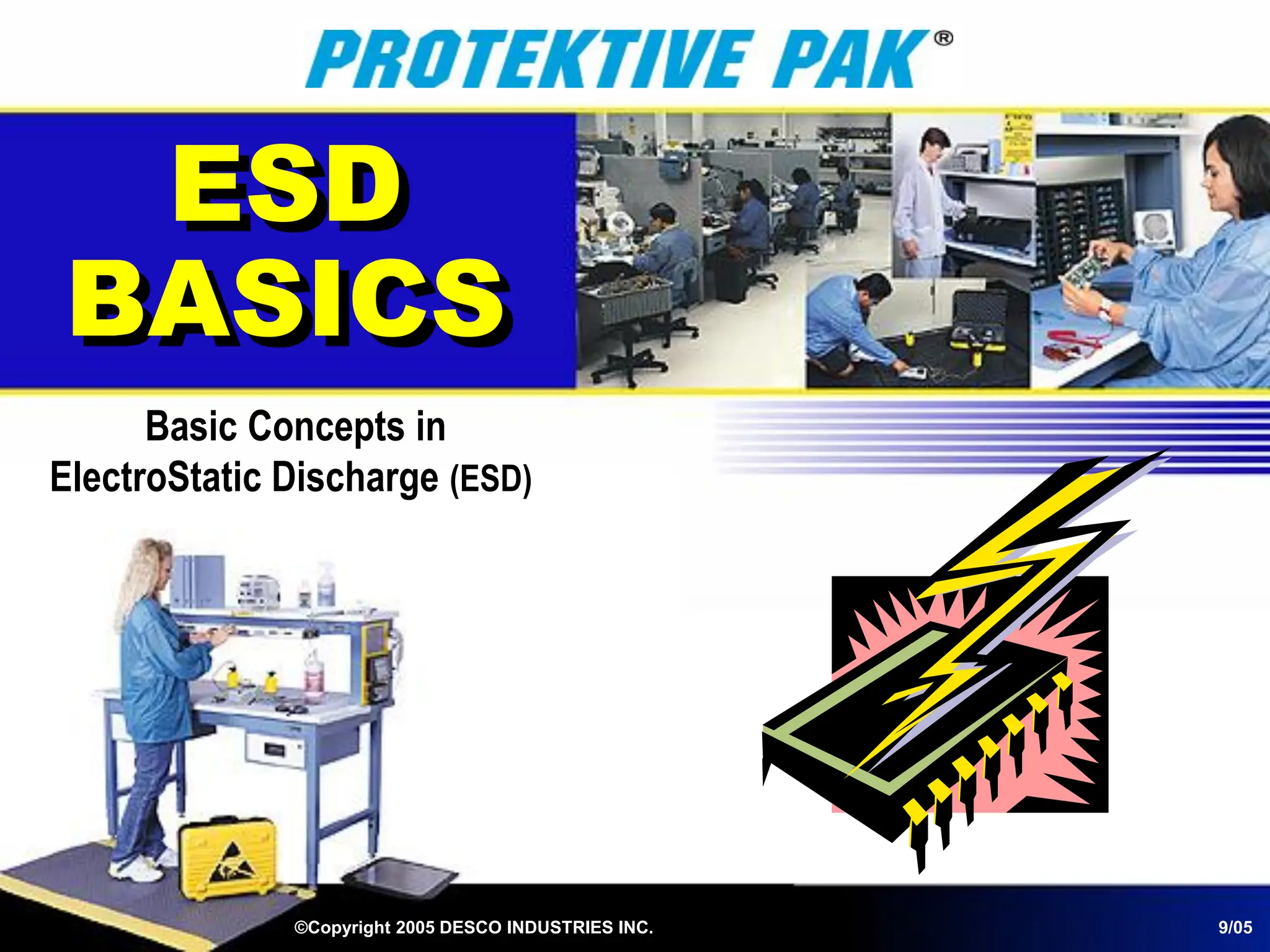 PROTEKTIVE PAK®

ESD BASICS

Basic Concepts in ElectroStatic Discharge (ESD)

©Copyright 2005 DESCO INDUSTRIES INC.

9/05